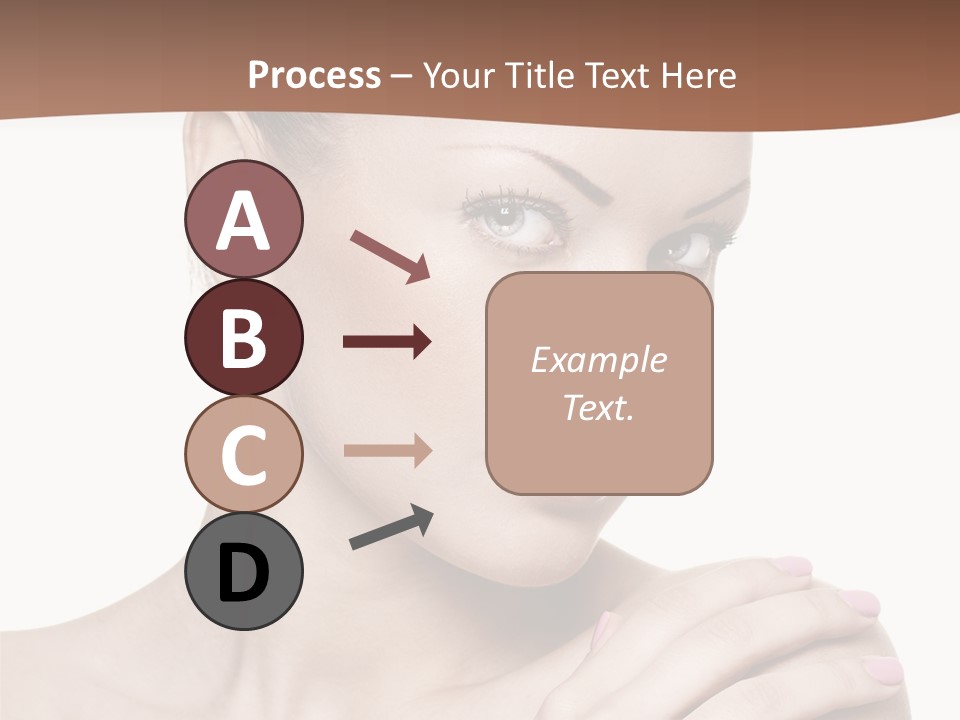 Process – Your Title Text Here

A

B

C

D

Example Text.